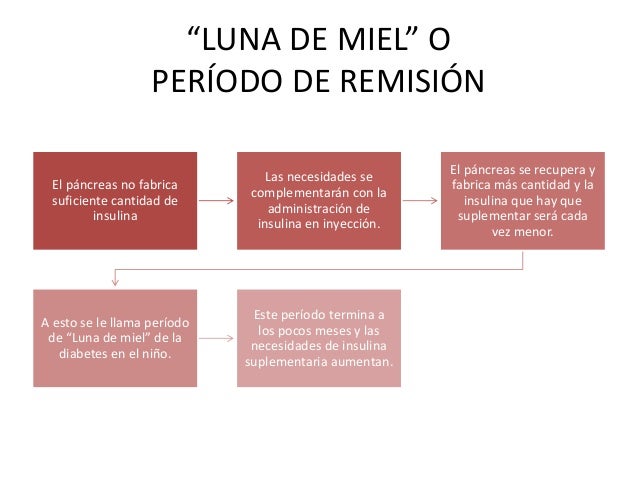 “LUNA DE MIEL” O PERÍODO DE REMISIÓN

El páncreas no fabrica suficiente cantidad de insulina

Las necesidades se complementarán con la administración de insulina en inyección.

El páncreas se recupera y fabrica más cantidad y la insulina que hay que suplementar será cada vez menor.

A esto se le llama período de “Luna de miel” de la diabetes en el niño.

Este período termina a los pocos meses y las necesidades de insulina suplementaria aumentan.